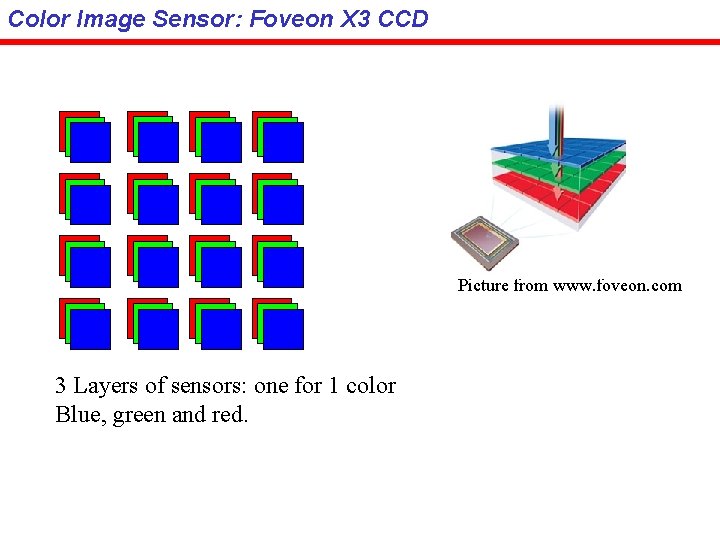 Color Image Sensor: Foveon X3 CCD

Picture from www.foveon.com

3 Layers of sensors: one for 1 color
Blue, green and red.